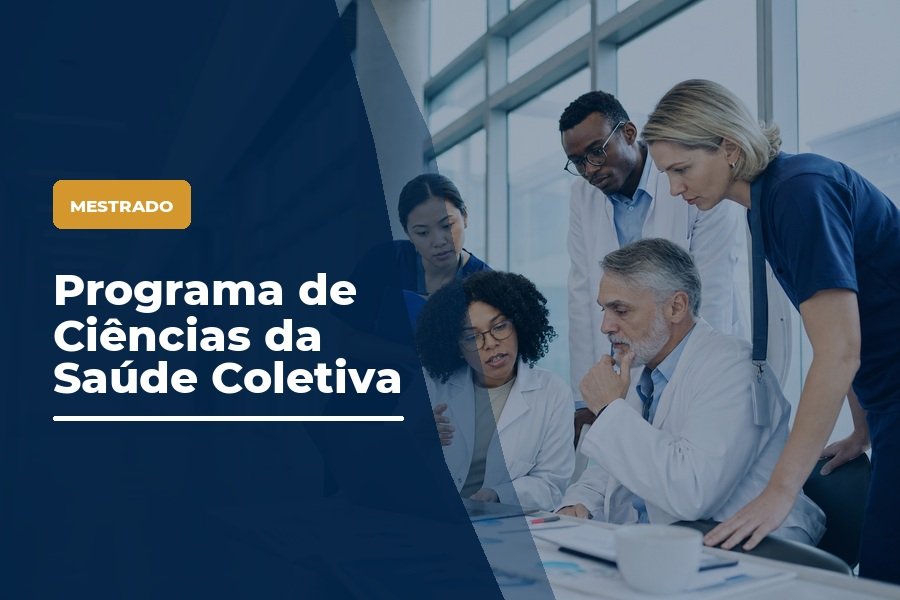 MESTRADO

Programa de Ciências da Saúde Coletiva